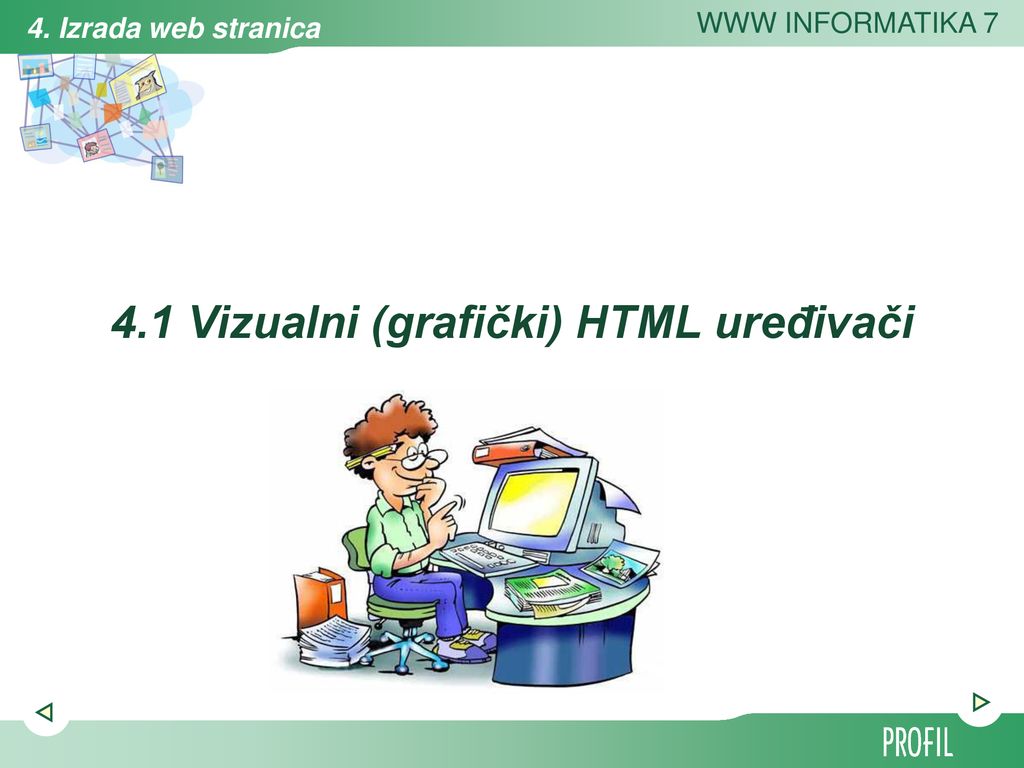 4. Izrada web stranica

WWW INFORMATIKA 7

4.1 Vizualni (grafički) HTML uređivači

PROFIL